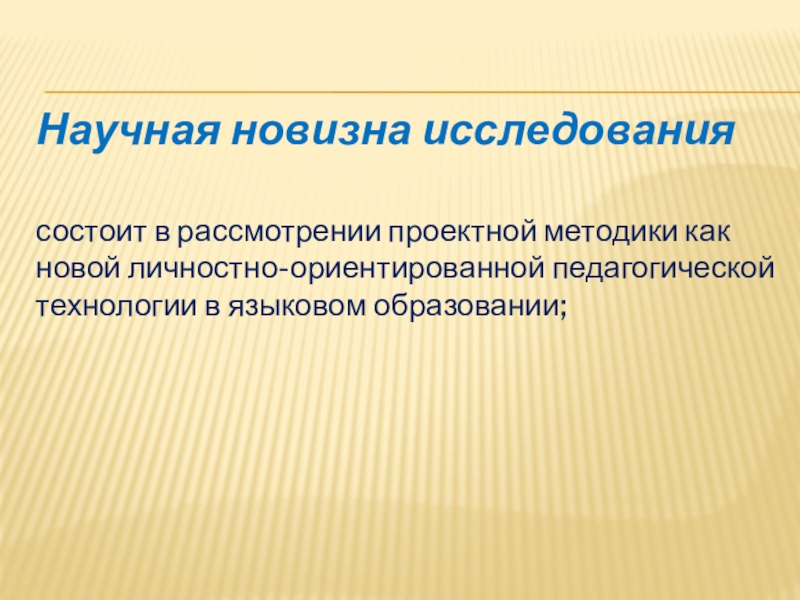 Научная новизна исследования

состоит в рассмотрении проектной методики как новой личностно-ориентированной педагогической технологии в языковом образовании;